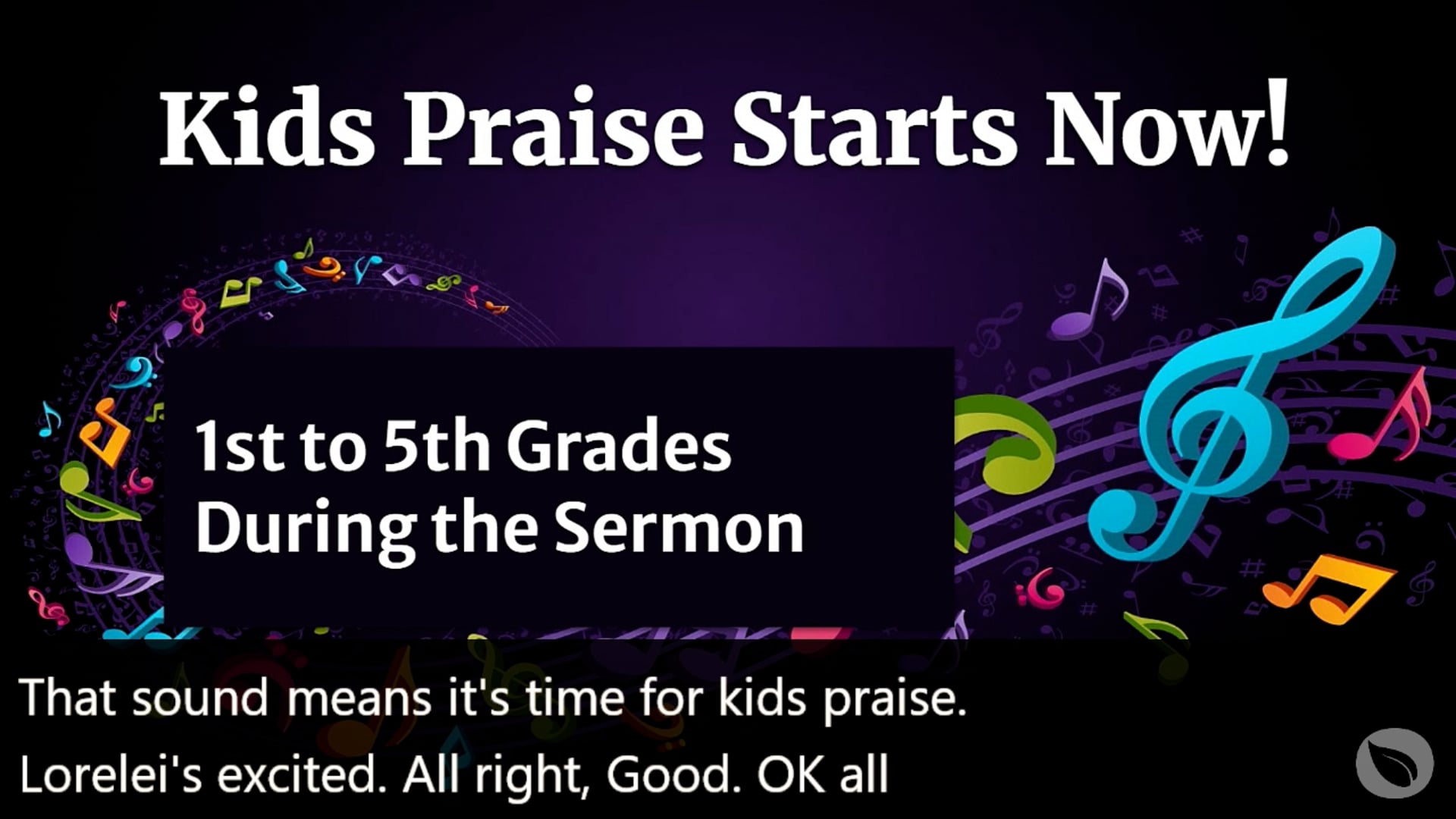 Kids Praise Starts Now!

1st to 5th Grades
During the Sermon

That sound means it's time for kids praise.
Lorelei's excited. All right, Good. OK all